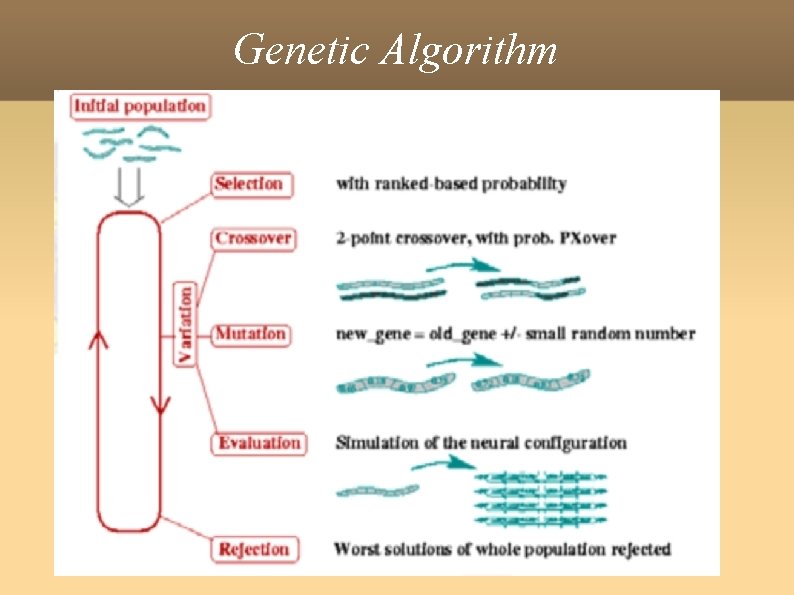 Genetic Algorithm

Initial population

Selection

with ranked-based probability

Crossover

2-point crossover, with prob. PXover

Variation

Mutation

new_gene = old_gene +/- small random number

Evaluation

Simulation of the neural configuration

Rejection

Worst solutions of whole population rejected